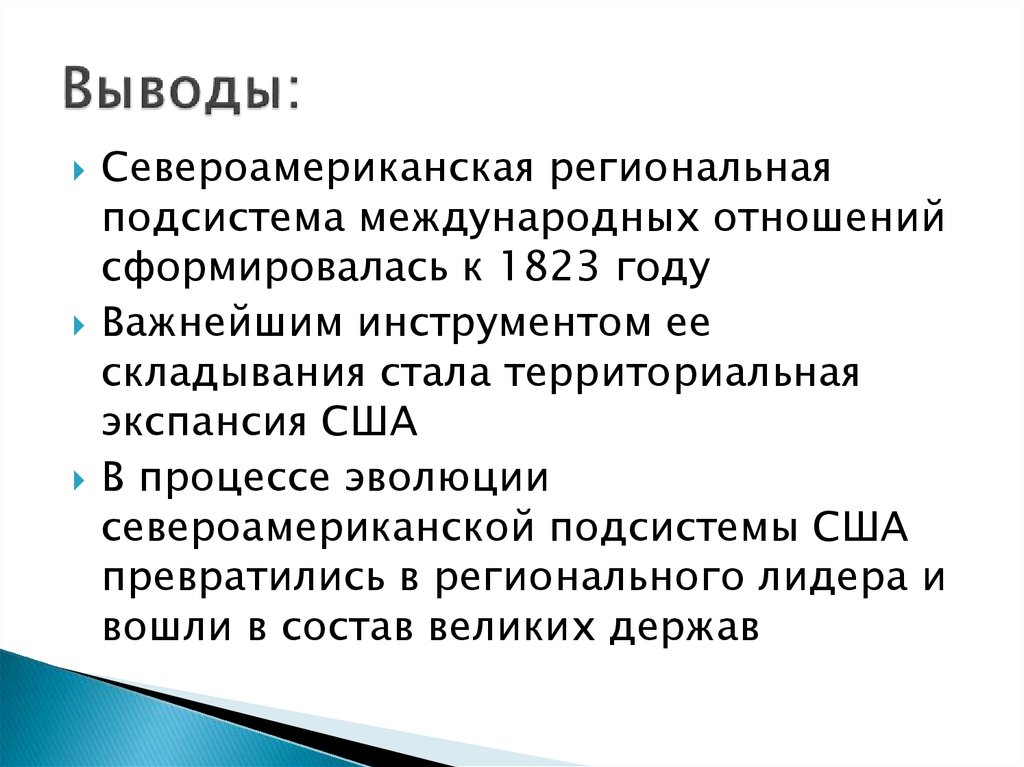 Выводы:

Североамериканская региональная подсистема международных отношений сформировалась к 1823 году

Важнейшим инструментом ее складывания стала территориальная экспансия США

В процессе эволюции североамериканской подсистемы США превратились в регионального лидера и вошли в состав великих держав